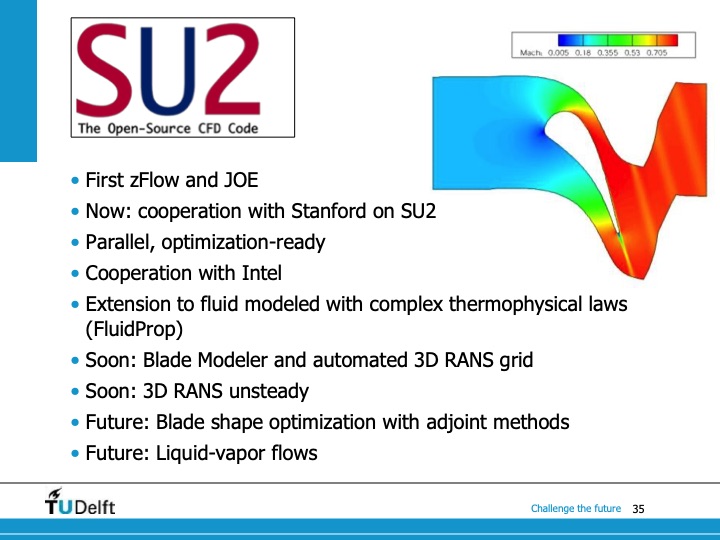 SU2
The Open-Source CFD Code

Mach: 0.005 0.18 0.355 0.53 0.705

• First zFlow and JOE
• Now: cooperation with Stanford on SU2
• Parallel, optimization-ready
• Cooperation with Intel
• Extension to fluid modeled with complex thermophysical laws (FluidProp)
• Soon: Blade Modeler and automated 3D RANS grid
• Soon: 3D RANS unsteady
• Future: Blade shape optimization with adjoint methods
• Future: Liquid-vapor flows

TUDelft
Challenge the future 35